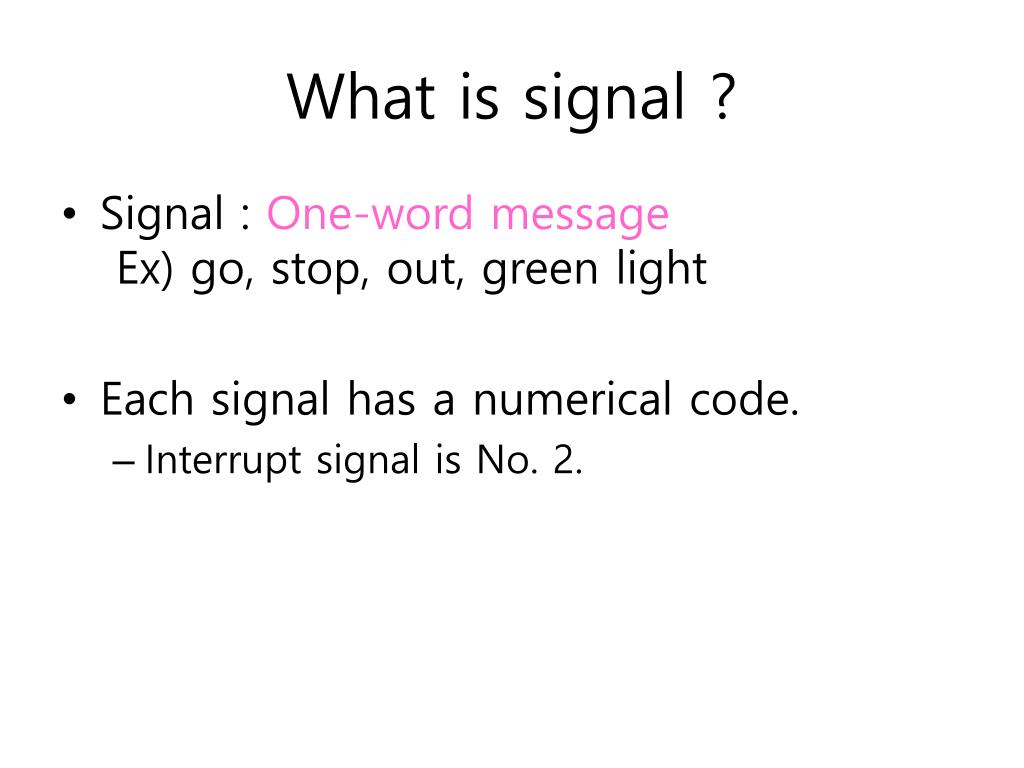 What is signal ?

• Signal : One-word message
Ex) go, stop, out, green light

• Each signal has a numerical code.
– Interrupt signal is No. 2.